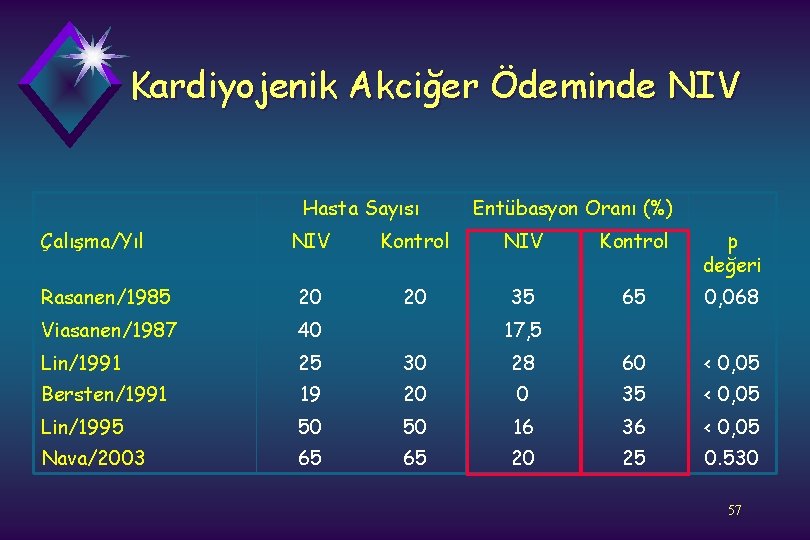 Kardiyojenik Akciğer Ödeminde NIV

| | Hasta Sayısı | | Entübasyon Oranı (%) | | |
|---|---|---|---|---|---|
| Çalışma/Yıl | NIV | Kontrol | NIV | Kontrol | p değeri |
| Rasanen/1985 | 20 | 20 | 35 | 65 | 0,068 |
| Viasanen/1987 | 40 | | 17,5 | | |
| Lin/1991 | 25 | 30 | 28 | 60 | < 0,05 |
| Bersten/1991 | 19 | 20 | 0 | 35 | < 0,05 |
| Lin/1995 | 50 | 50 | 16 | 36 | < 0,05 |
| Nava/2003 | 65 | 65 | 20 | 25 | 0.530 |

57